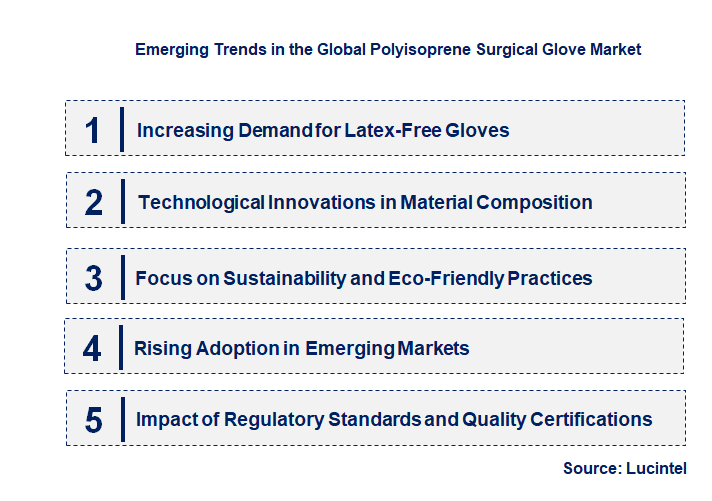 Emerging Trends in the Global Polyisoprene Surgical Glove Market

1 Increasing Demand for Latex-Free Gloves

2 Technological Innovations in Material Composition

3 Focus on Sustainability and Eco-Friendly Practices

4 Rising Adoption in Emerging Markets

5 Impact of Regulatory Standards and Quality Certifications

Source: Lucintel